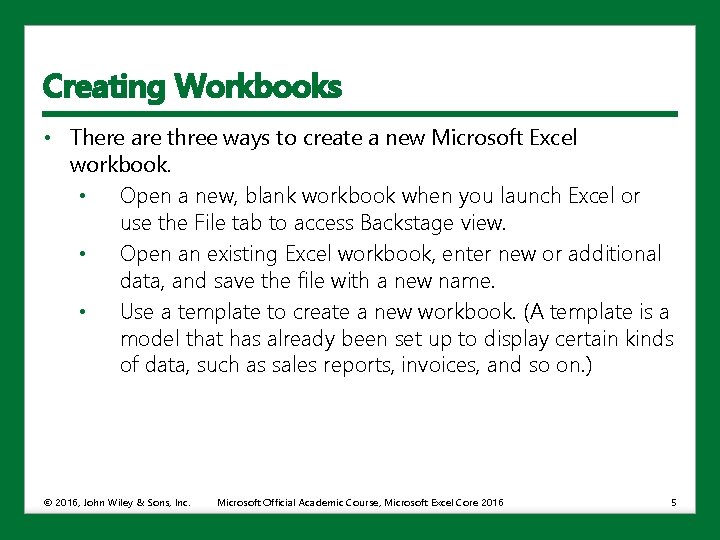 Creating Workbooks

• There are three ways to create a new Microsoft Excel workbook.
  • Open a new, blank workbook when you launch Excel or use the File tab to access Backstage view.
  • Open an existing Excel workbook, enter new or additional data, and save the file with a new name.
  • Use a template to create a new workbook. (A template is a model that has already been set up to display certain kinds of data, such as sales reports, invoices, and so on.)

© 2016, John Wiley & Sons, Inc. Microsoft Official Academic Course, Microsoft Excel Core 2016 5